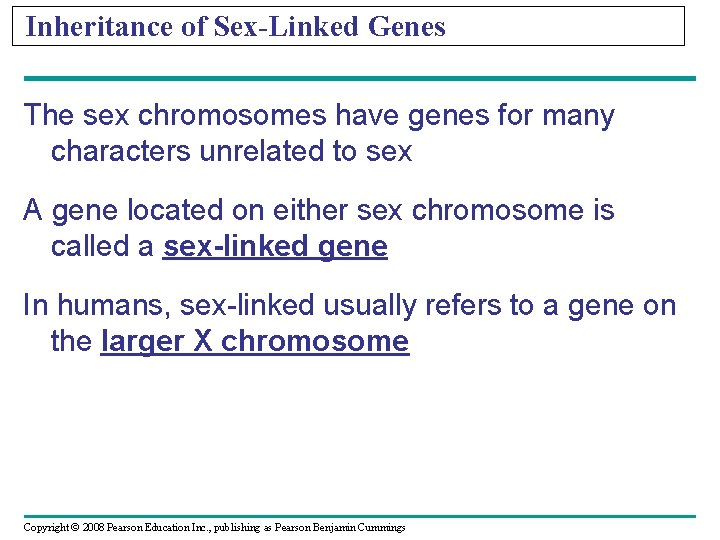 Inheritance of Sex-Linked Genes

The sex chromosomes have genes for many characters unrelated to sex

A gene located on either sex chromosome is called a sex-linked gene

In humans, sex-linked usually refers to a gene on the larger X chromosome

Copyright © 2008 Pearson Education Inc., publishing as Pearson Benjamin Cummings